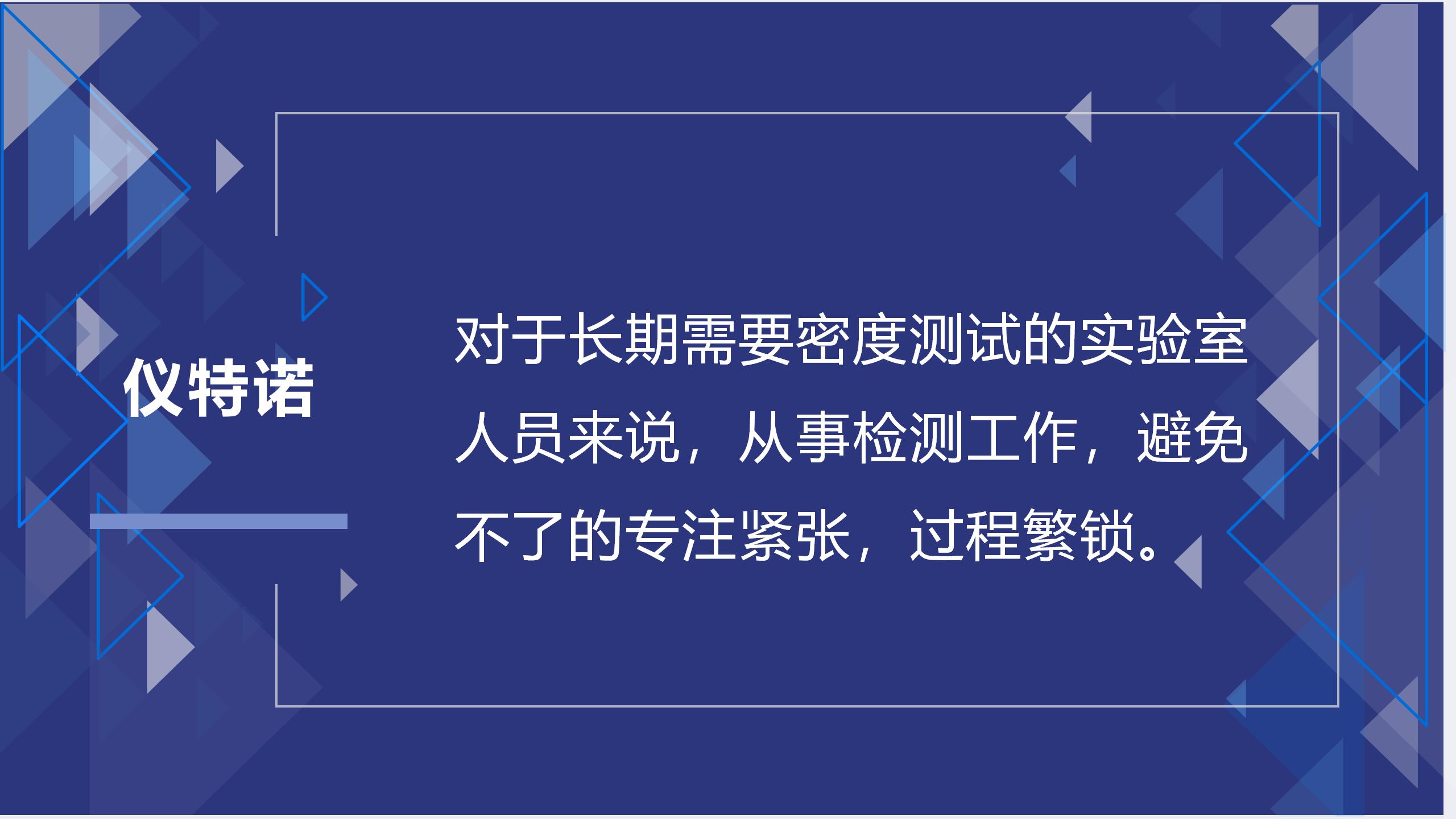 仪特诺

对于长期需要密度测试的实验室人员来说，从事检测工作，避免不了的专注紧张，过程繁锁。